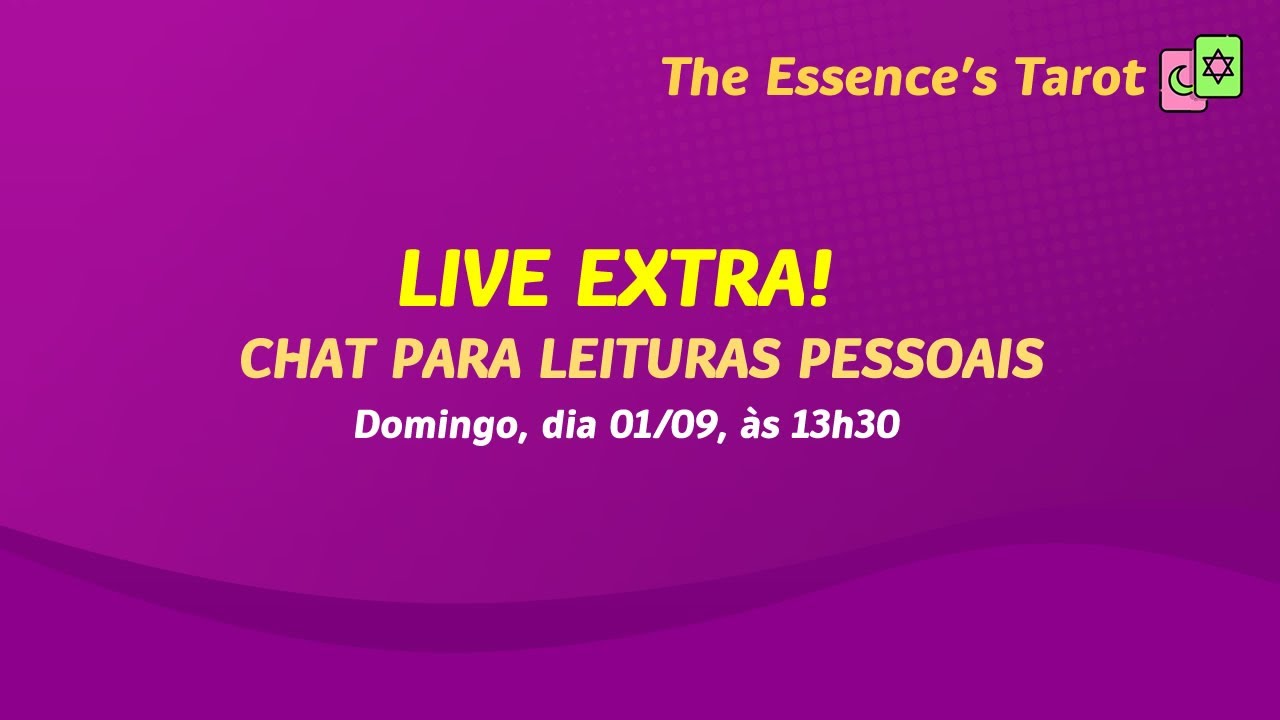 The Essence's Tarot

LIVE EXTRA!
CHAT PARA LEITURAS PESSOAIS
Domingo, dia 01/09, às 13h30